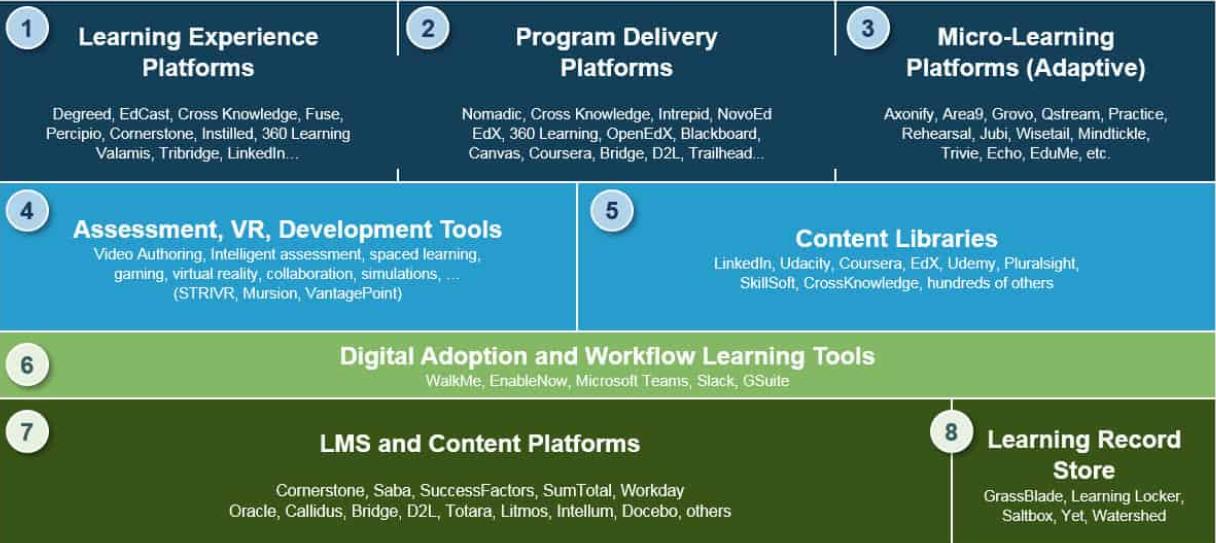 1

Learning Experience Platforms

Degreed, EdCast, Cross Knowledge, Fuse, Percipio, Cornerstone, Instilled, 360 Learning Valamis, Tribridge, LinkedIn…

2

Program Delivery Platforms

Nomadic, Cross Knowledge, Intrepid, NovoEd EdX, 360 Learning, OpenEdX, Blackboard, Canvas, Coursera, Bridge, D2L, Trailhead…

3

Micro-Learning Platforms (Adaptive)

Axonify, Area9, Grovo, Qstream, Practice, Rehearsal, Jubi, Wisetail, Mindtickle, Trivie, Echo, EduMe, etc.

4

Assessment, VR, Development Tools

Video Authoring, Intelligent assessment, spaced learning, gaming, virtual reality, collaboration, simulations, … (STRIVR, Mursion, VantagePoint)

5

Content Libraries

LinkedIn, Udacity, Coursera, EdX, Udemy, Pluralsight, SkillSoft, CrossKnowledge, hundreds of others

6

Digital Adoption and Workflow Learning Tools

WalkMe, EnableNow, Microsoft Teams, Slack, GSuite

7

LMS and Content Platforms

Cornerstone, Saba, SuccessFactors, SumTotal, Workday Oracle, Callidus, Bridge, D2L, Totara, Litmos, Intellum, Docebo, others

8

Learning Record Store

GrassBlade, Learning Locker, Saltbox, Yet, Watershed